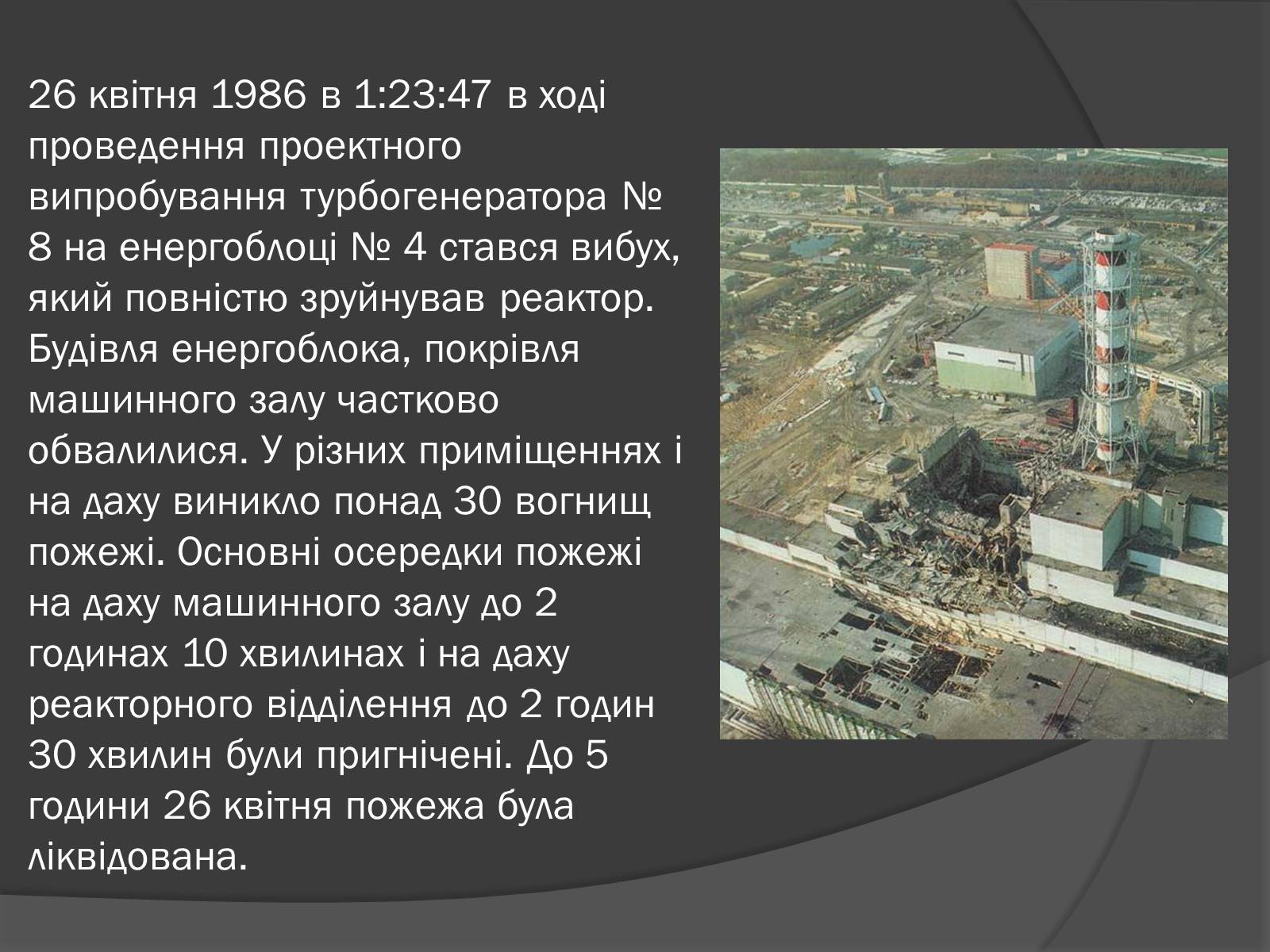 26 квітня 1986 в 1:23:47 в ході проведення проектного випробування турбогенератора № 8 на енергоблоці № 4 стався вибух, який повністю зруйнував реактор. Будівля енергоблока, покрівля машинного залу частково обвалилися. У різних приміщеннях і на даху виникло понад 30 вогнищ пожежі. Основні осередки пожежі на даху машинного залу до 2 годинах 10 хвилинах і на даху реакторного відділення до 2 годин 30 хвилин були пригнічені. До 5 години 26 квітня пожежа була ліквідована.